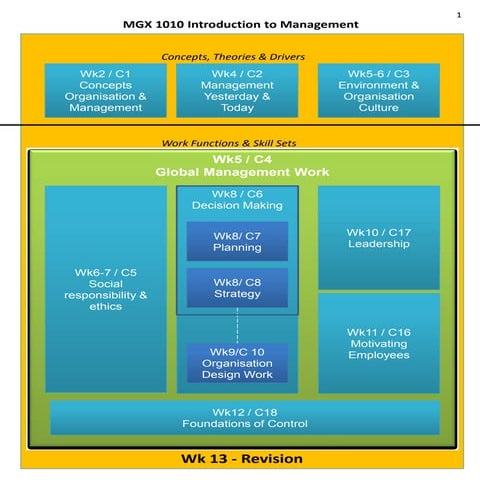 1

MGX 1010 Introduction to Management

Concepts, Theories & Drivers

Wk2 / C1
Concepts
Organisation &
Management

Wk4 / C2
Management
Yesterday &
Today

Wk5-6 / C3
Environment &
Organisation
Culture

Work Functions & Skill Sets

Wk5 / C4
Global Management Work

Wk6-7 / C5
Social
responsibility &
ethics

Wk8 / C6
Decision Making

Wk8/ C7
Planning

Wk8/ C8
Strategy

Wk9/C 10
Organisation
Design Work

Wk10 / C17
Leadership

Wk11 / C16
Motivating
Employees

Wk12 / C18
Foundations of Control

Wk 13 - Revision